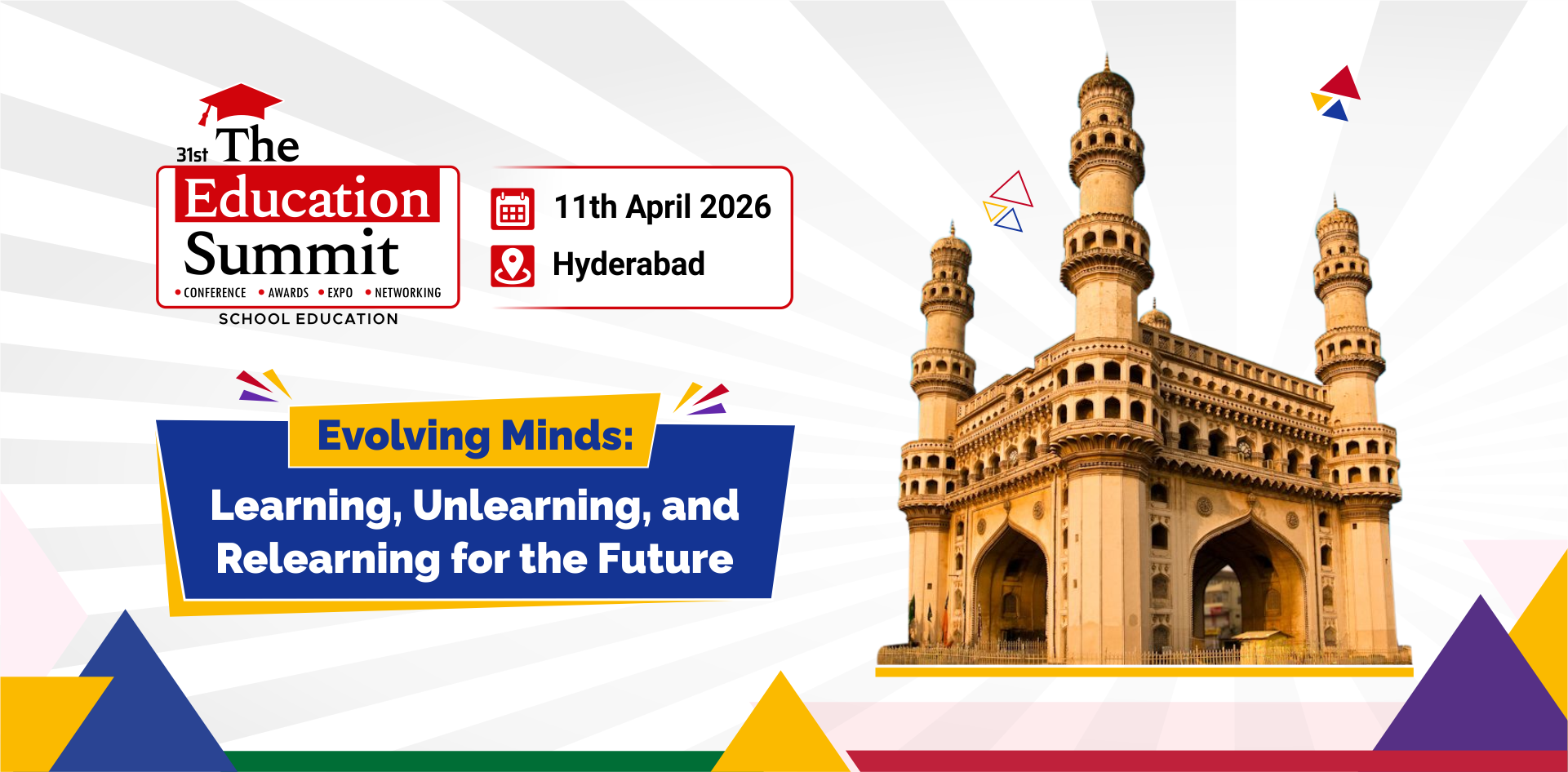 31st The Education Summit

• CONFERENCE • AWARDS • EXPO • NETWORKING

SCHOOL EDUCATION

11th April 2026

Hyderabad

Evolving Minds:

Learning, Unlearning, and Relearning for the Future